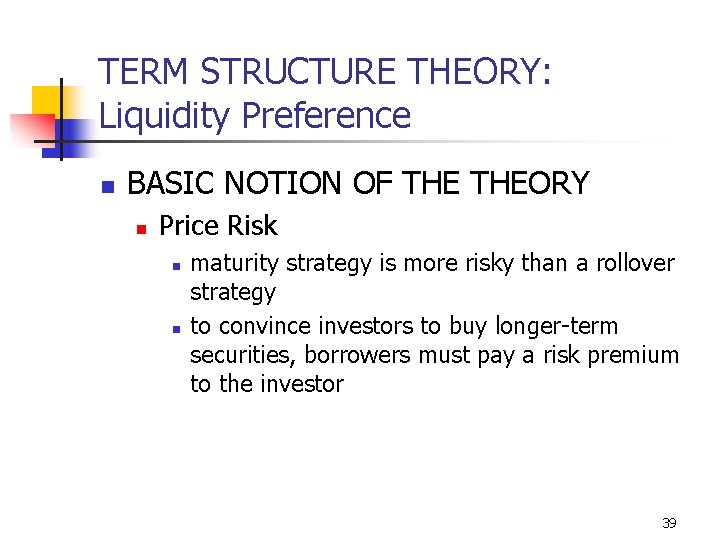 TERM STRUCTURE THEORY: Liquidity Preference

BASIC NOTION OF THE THEORY

Price Risk

maturity strategy is more risky than a rollover strategy

to convince investors to buy longer-term securities, borrowers must pay a risk premium to the investor

39